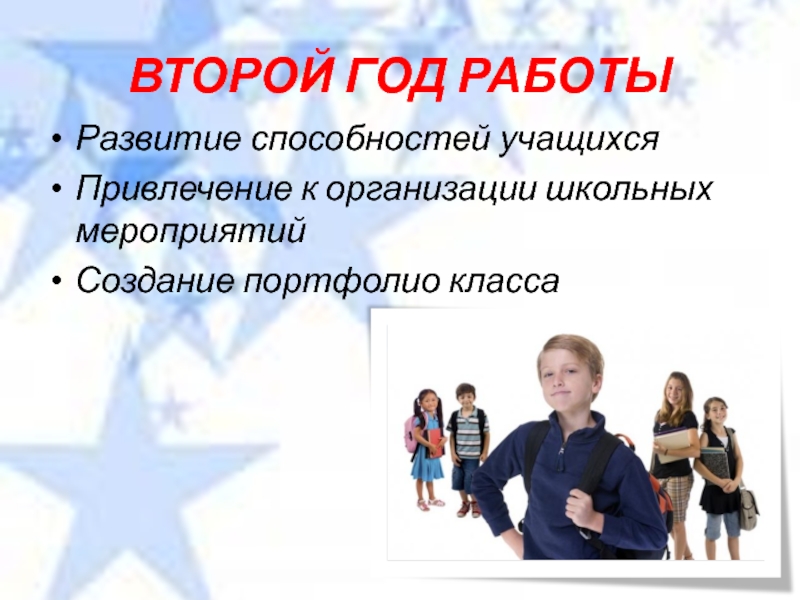 ВТОРОЙ ГОД РАБОТЫ

• Развитие способностей учащихся
• Привлечение к организации школьных мероприятий
• Создание портфолио класса